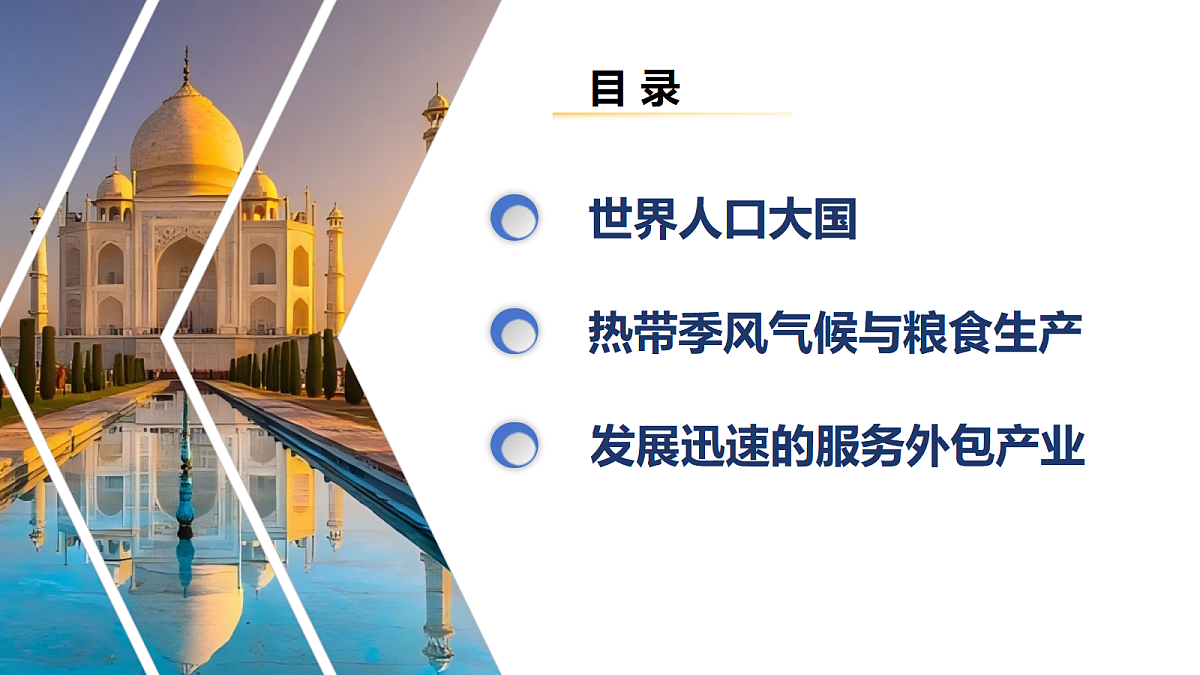 目 录

世界人口大国

热带季风气候与粮食生产

发展迅速的服务外包产业